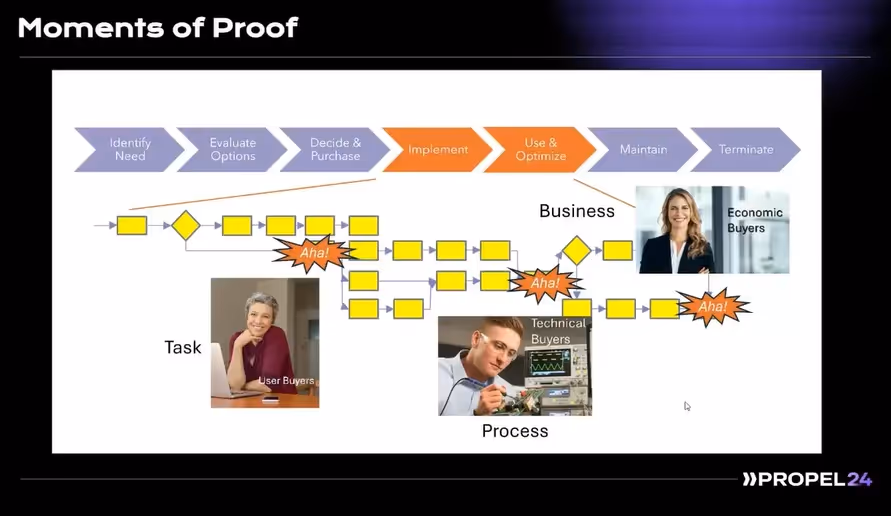 Moments of Proof

Identify Need

Evaluate Options

Decide & Purchase

Implement

Use & Optimize

Maintain

Terminate

Business

Economic Buyers

Aha!

Aha!

Aha!

Task

User Buyers

Technical Buyers

Process

»PROPEL24